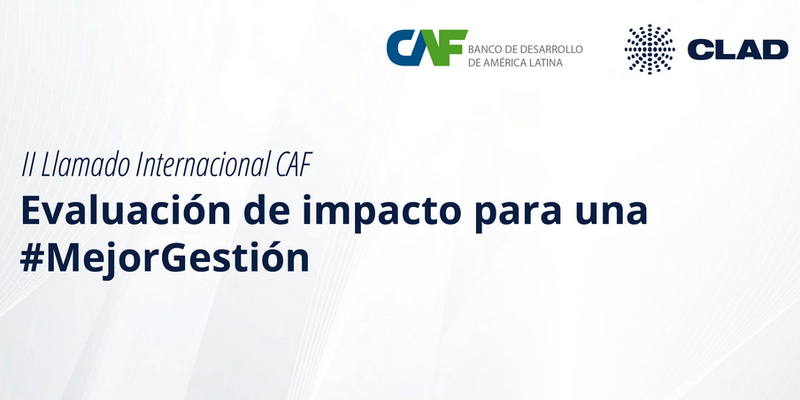 CAF BANCO DE DESARROLLO DE AMÉRICA LATINA

CLAD

II Llamado Internacional CAF

Evaluación de impacto para una #MejorGestión